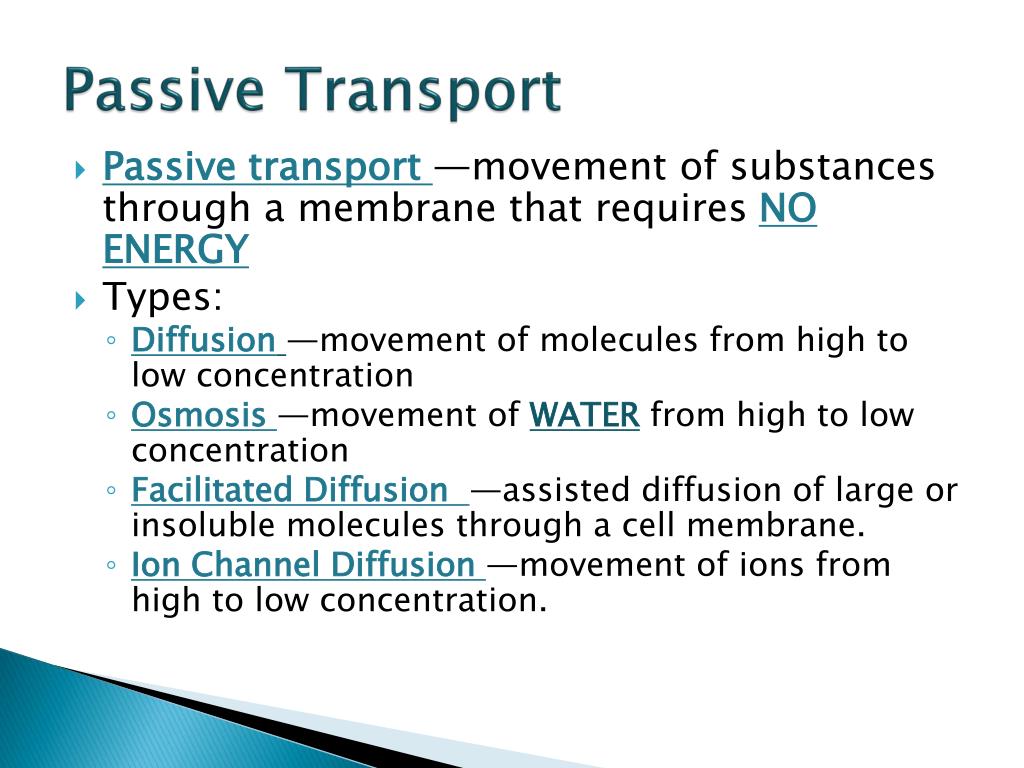 Passive Transport

Passive transport —movement of substances through a membrane that requires NO ENERGY

Types:

Diffusion —movement of molecules from high to low concentration

Osmosis —movement of WATER from high to low concentration

Facilitated Diffusion —assisted diffusion of large or insoluble molecules through a cell membrane.

Ion Channel Diffusion —movement of ions from high to low concentration.